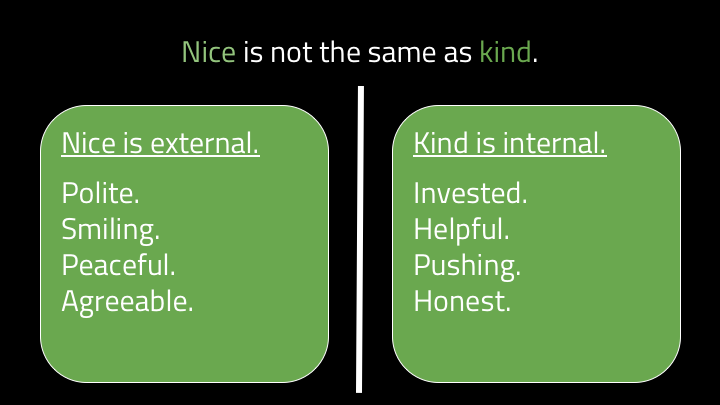 Nice is not the same as kind.

Nice is external.

Polite.
Smiling.
Peaceful.
Agreeable.

Kind is internal.

Invested.
Helpful.
Pushing.
Honest.